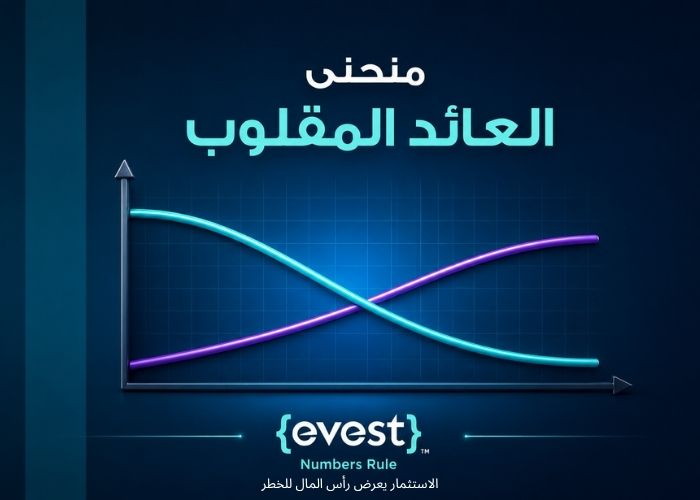 منحنى
العائد المقلوب

{evest}™
Numbers Rule
الاستثمار يعرض رأس المال للخطر